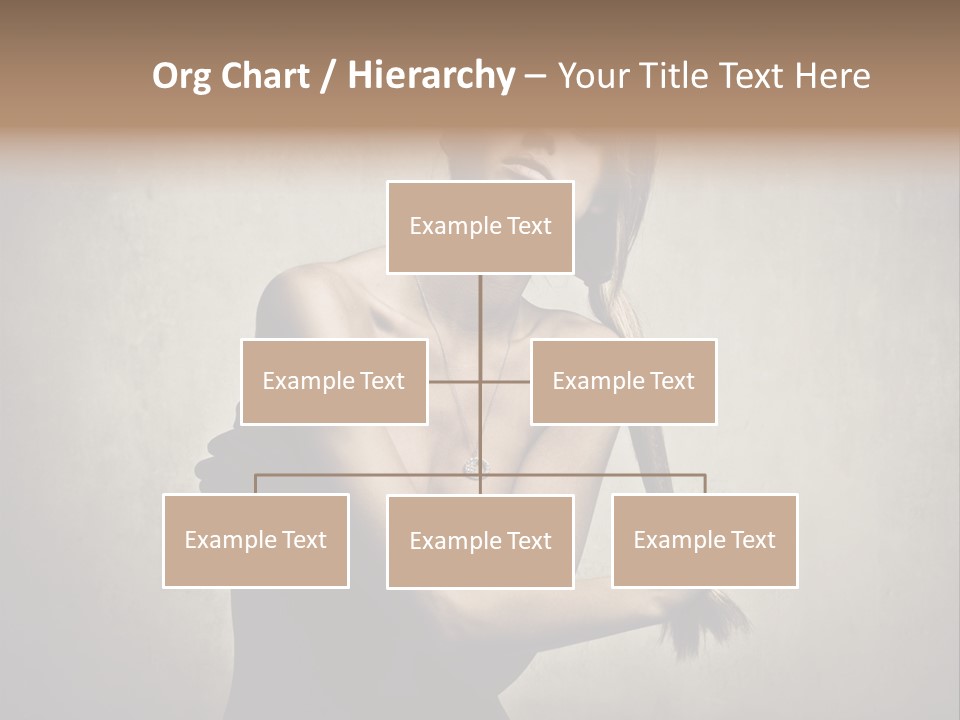 Org Chart / Hierarchy – Your Title Text Here

Example Text

Example Text

Example Text

Example Text

Example Text

Example Text